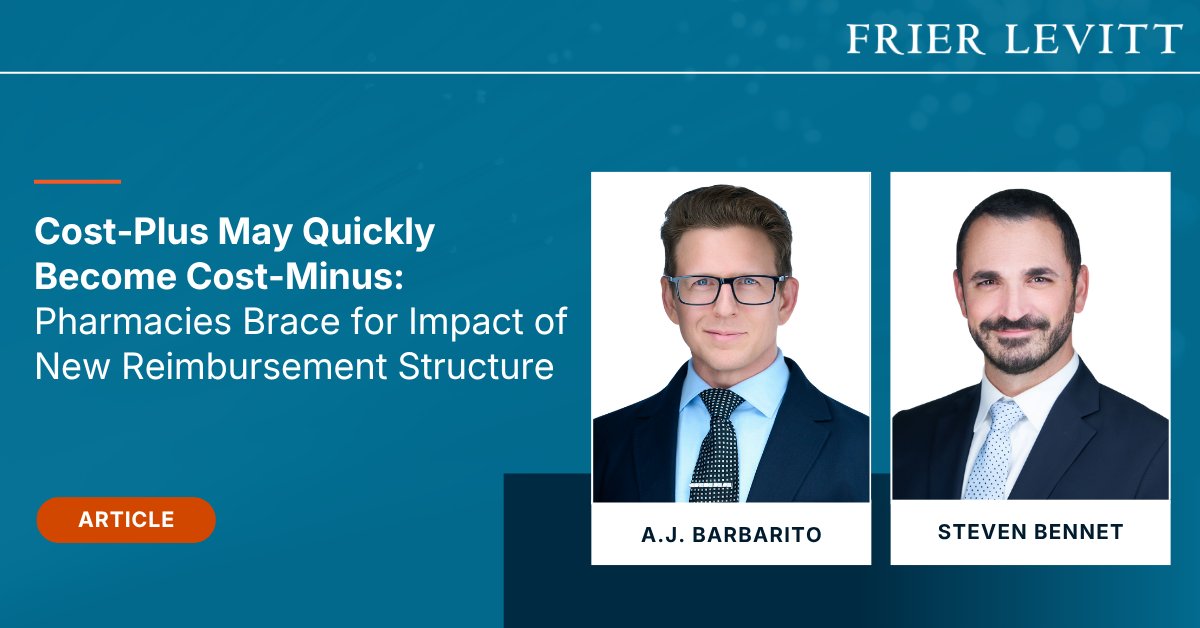 FRIER LEVITT

Cost-Plus May Quickly Become Cost-Minus: Pharmacies Brace for Impact of New Reimbursement Structure

ARTICLE

A.J. BARBARITO

STEVEN BENNET